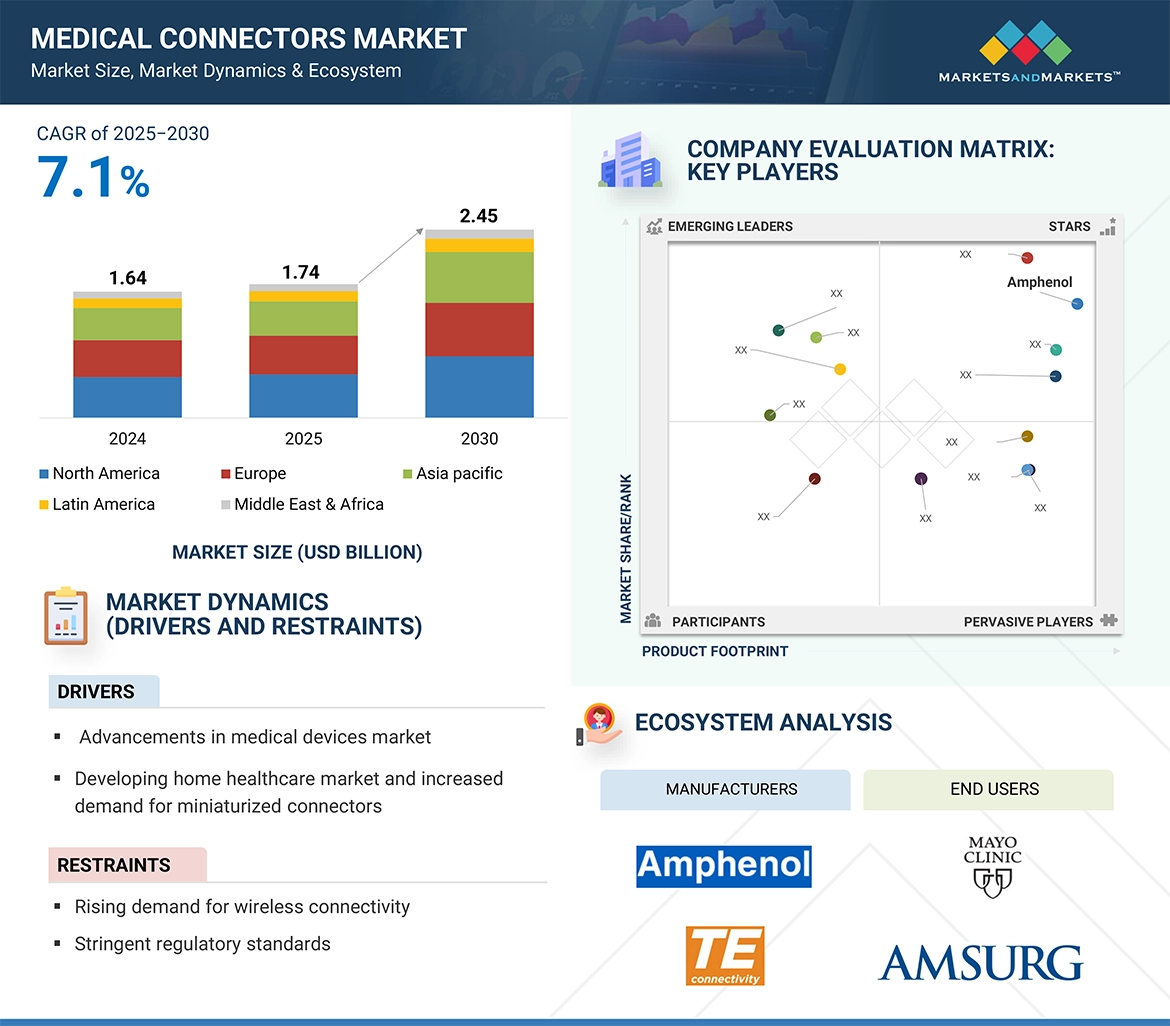 MEDICAL CONNECTORS MARKET
Market Size, Market Dynamics & Ecosystem

MARKETSANDMARKETS™

CAGR of 2025–2030
7.1%

1.64
1.74
2.45

2024
2025
2030

North America
Europe
Asia pacific
Latin America
Middle East & Africa

MARKET SIZE (USD BILLION)

MARKET DYNAMICS (DRIVERS AND RESTRAINTS)

DRIVERS
▪ Advancements in medical devices market
▪ Developing home healthcare market and increased demand for miniaturized connectors

RESTRAINTS
▪ Rising demand for wireless connectivity
▪ Stringent regulatory standards

COMPANY EVALUATION MATRIX: KEY PLAYERS

EMERGING LEADERS
STARS
PARTICIPANTS
PERVASIVE PLAYERS
MARKET SHARE/RANK
PRODUCT FOOTPRINT

XX
Amphenol
XX
XX
XX
XX
XX
XX
XX
XX
XX
XX
XX
XX

ECOSYSTEM ANALYSIS

MANUFACTURERS
END USERS

Amphenol
MAYO CLINIC
TE connectivity
AMSURG